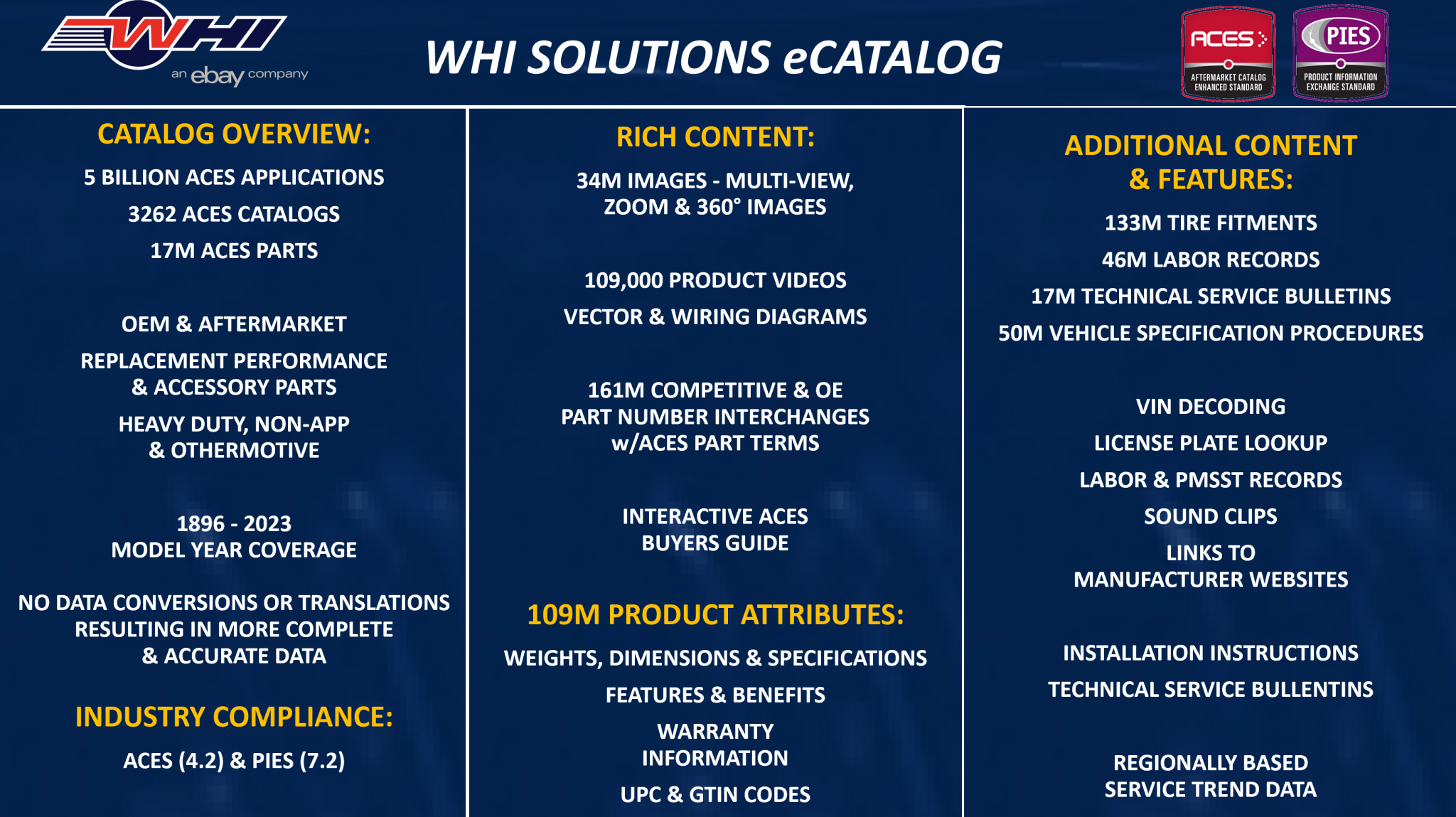 WHI
an ebay company

WHI SOLUTIONS eCATALOG

ACES
AFTERMARKET CATALOG ENHANCED STANDARD

PIES
PRODUCT INFORMATION EXCHANGE STANDARD

CATALOG OVERVIEW:

5 BILLION ACES APPLICATIONS

3262 ACES CATALOGS

17M ACES PARTS

OEM & AFTERMARKET

REPLACEMENT PERFORMANCE & ACCESSORY PARTS

HEAVY DUTY, NON-APP & OTHERMOTIVE

1896 - 2023 MODEL YEAR COVERAGE

NO DATA CONVERSIONS OR TRANSLATIONS RESULTING IN MORE COMPLETE & ACCURATE DATA

INDUSTRY COMPLIANCE:

ACES (4.2) & PIES (7.2)

RICH CONTENT:

34M IMAGES - MULTI-VIEW, ZOOM & 360° IMAGES

109,000 PRODUCT VIDEOS

VECTOR & WIRING DIAGRAMS

161M COMPETITIVE & OE PART NUMBER INTERCHANGES w/ACES PART TERMS

INTERACTIVE ACES BUYERS GUIDE

109M PRODUCT ATTRIBUTES:

WEIGHTS, DIMENSIONS & SPECIFICATIONS

FEATURES & BENEFITS

WARRANTY INFORMATION

UPC & GTIN CODES

ADDITIONAL CONTENT & FEATURES:

133M TIRE FITMENTS

46M LABOR RECORDS

17M TECHNICAL SERVICE BULLETINS

50M VEHICLE SPECIFICATION PROCEDURES

VIN DECODING

LICENSE PLATE LOOKUP

LABOR & PMSST RECORDS

SOUND CLIPS

LINKS TO MANUFACTURER WEBSITES

INSTALLATION INSTRUCTIONS

TECHNICAL SERVICE BULLENTINS

REGIONALLY BASED SERVICE TREND DATA